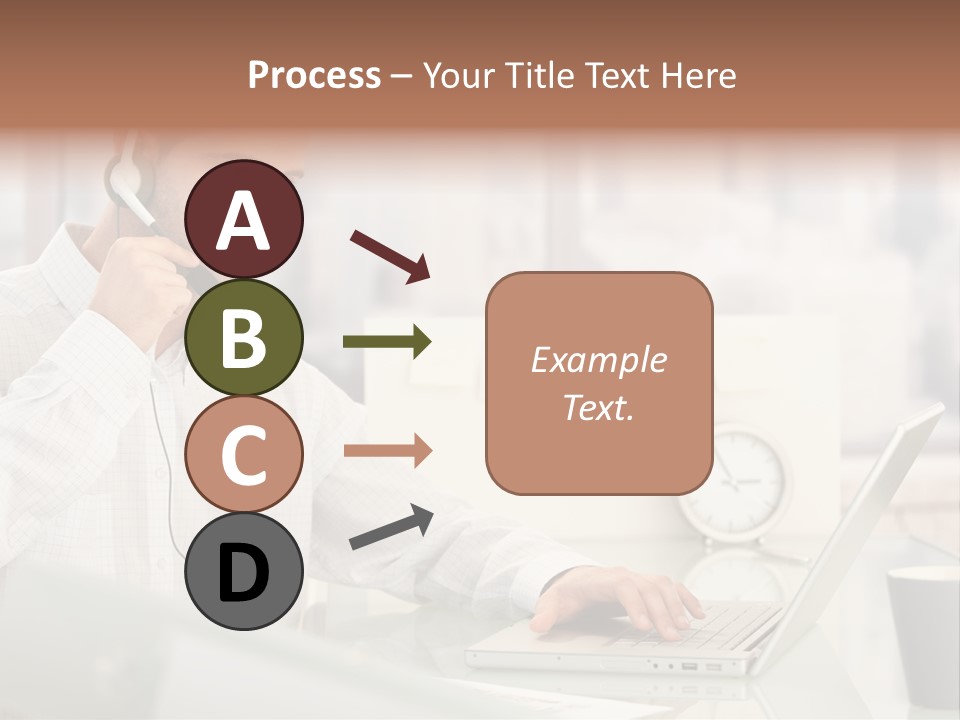 Process – Your Title Text Here

A

B

C

D

Example Text.